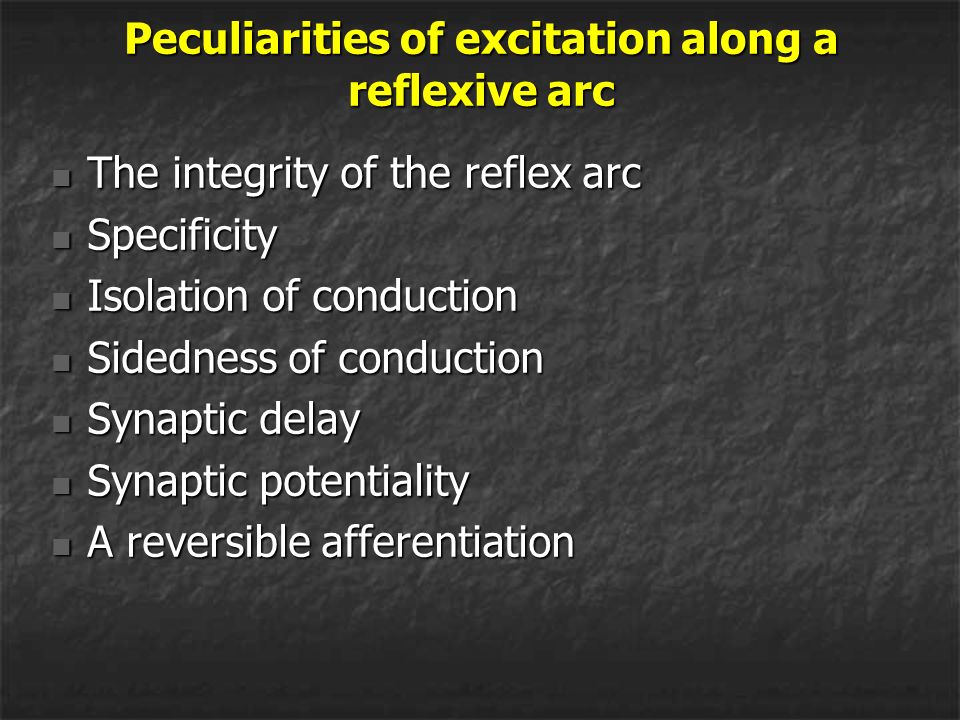 Peculiarities of excitation along a reflexive arc

- The integrity of the reflex arc
- Specificity
- Isolation of conduction
- Sidedness of conduction
- Synaptic delay
- Synaptic potentiality
- A reversible afferentiation